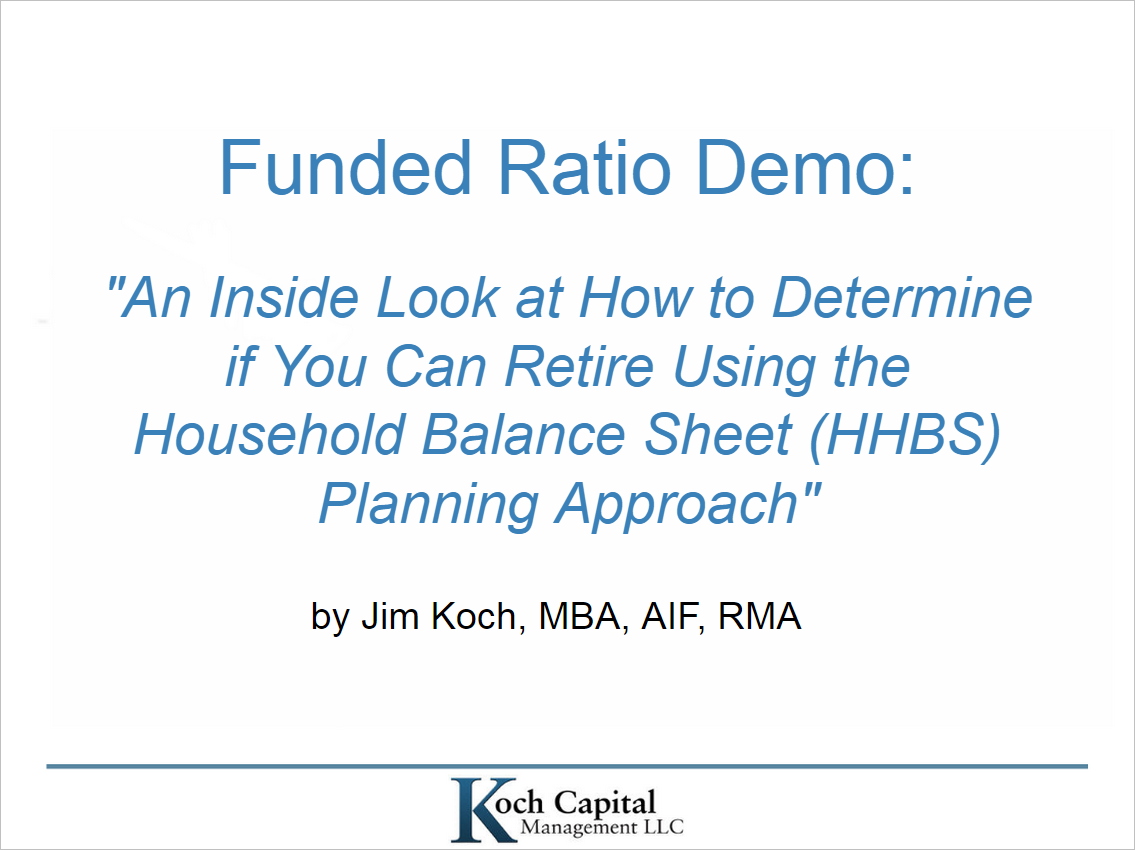 Funded Ratio Demo:

"An Inside Look at How to Determine if You Can Retire Using the Household Balance Sheet (HHBS) Planning Approach"

by Jim Koch, MBA, AIF, RMA

Koch Capital Management LLC